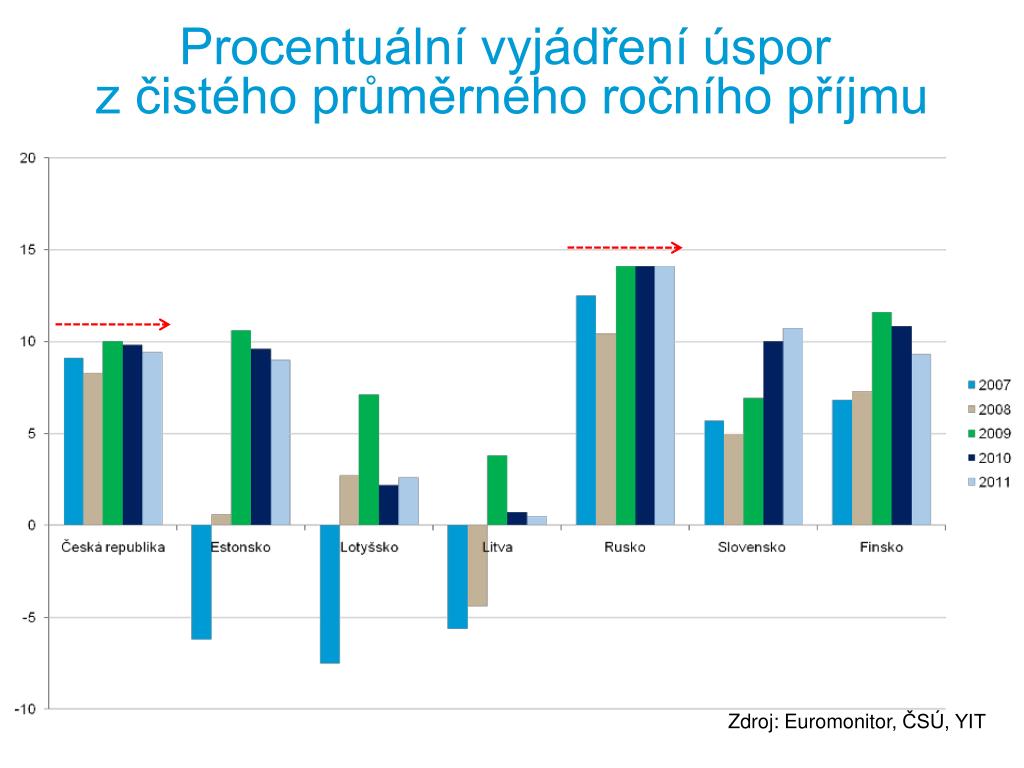 Procentuální vyjádření úspor
z čistého průměrného ročního příjmu

20
15
10
5
0
-5
-10

Česká republika
Estonsko
Lotyšsko
Litva
Rusko
Slovensko
Finsko

2007
2008
2009
2010
2011

Zdroj: Euromonitor, ČSÚ, YIT